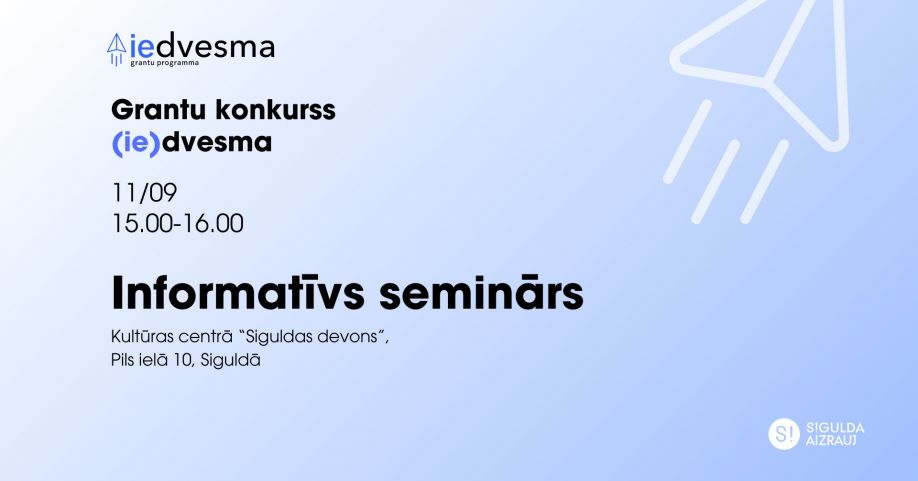 iedvesma
grantu programma

Grantu konkurss
(ie)dvesma

11/09
15.00-16.00

Informatīvs seminārs

Kultūras centrā "Siguldas devons",
Pils ielā 10, Siguldā

S! SIGULDA AIZRAUJ